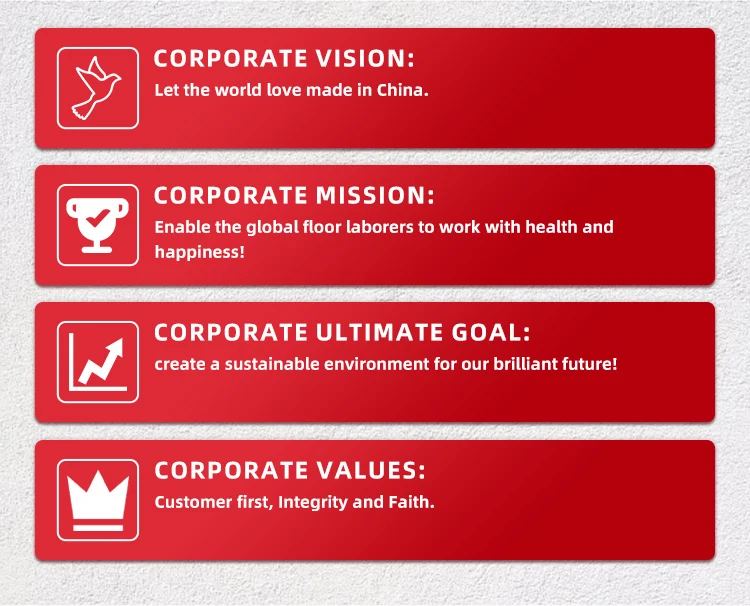 CORPORATE VISION:
Let the world love made in China.

CORPORATE MISSION:
Enable the global floor laborers to work with health and happiness!

CORPORATE ULTIMATE GOAL:
create a sustainable environment for our brilliant future!

CORPORATE VALUES:
Customer first, Integrity and Faith.